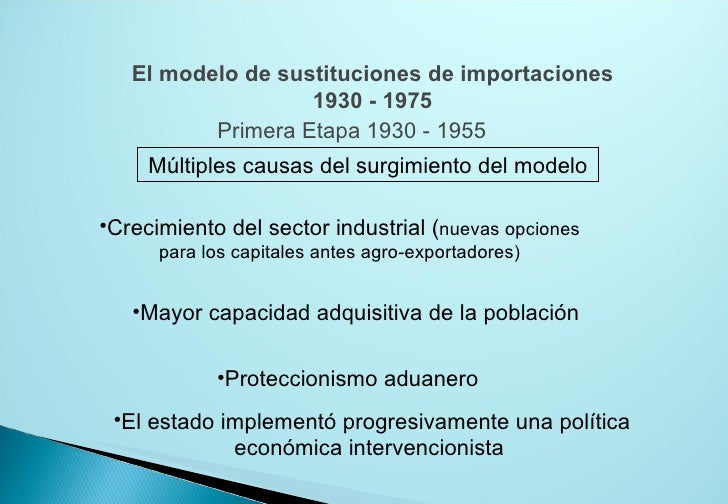 El modelo de sustituciones de importaciones
1930 - 1975

Primera Etapa 1930 - 1955

Múltiples causas del surgimiento del modelo

•Crecimiento del sector industrial (nuevas opciones para los capitales antes agro-exportadores)

•Mayor capacidad adquisitiva de la población

•Proteccionismo aduanero

•El estado implementó progresivamente una política económica intervencionista